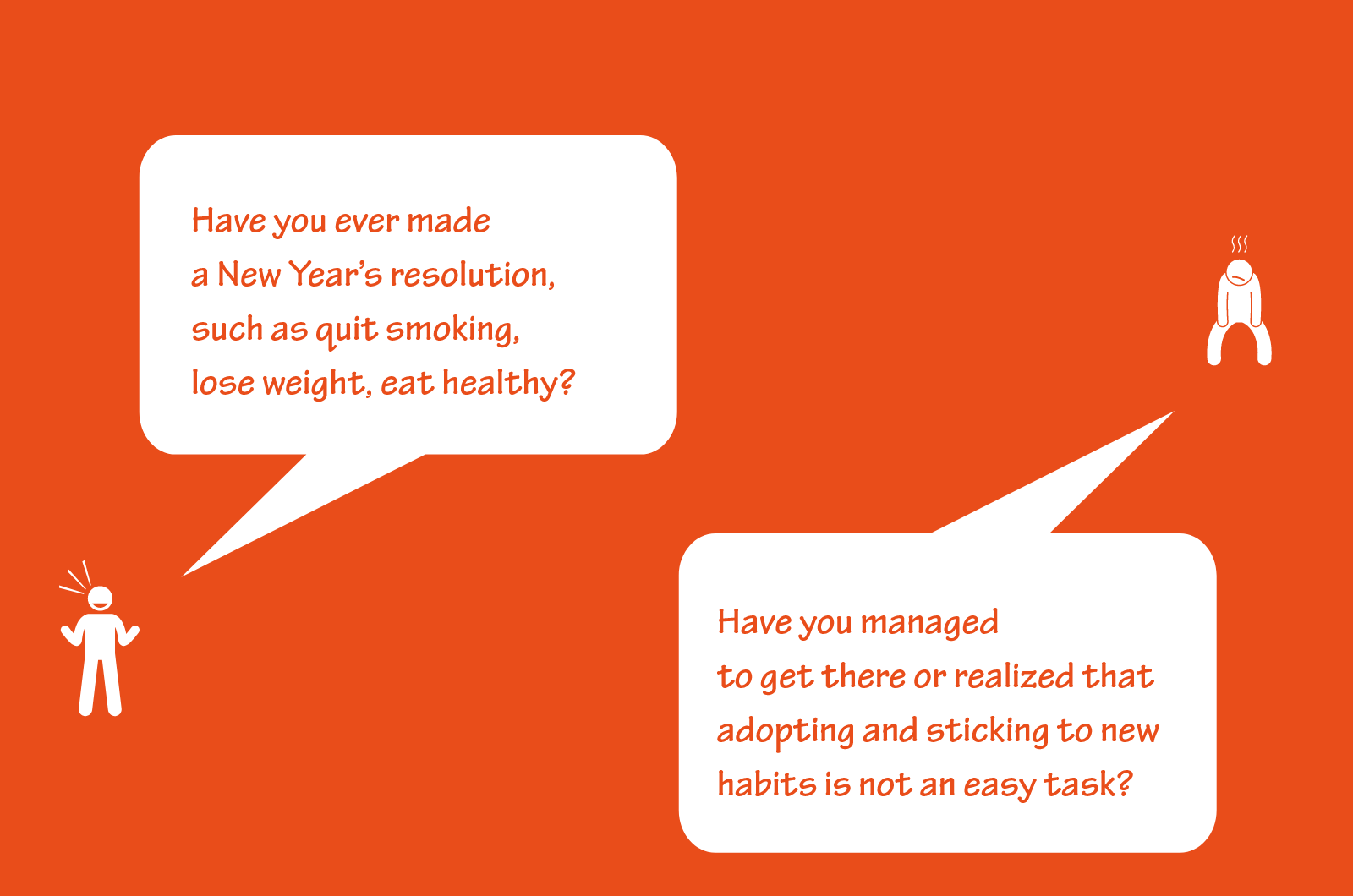 Have you ever made a New Year's resolution, such as quit smoking, lose weight, eat healthy?

Have you managed to get there or realized that adopting and sticking to new habits is not an easy task?